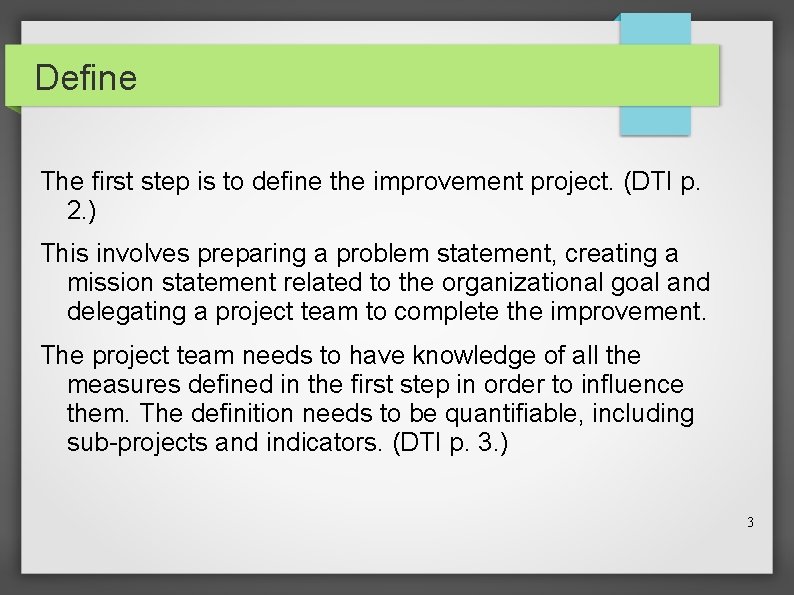 Define

The first step is to define the improvement project. (DTI p. 2.)

This involves preparing a problem statement, creating a mission statement related to the organizational goal and delegating a project team to complete the improvement.

The project team needs to have knowledge of all the measures defined in the first step in order to influence them. The definition needs to be quantifiable, including sub-projects and indicators. (DTI p. 3.)

3